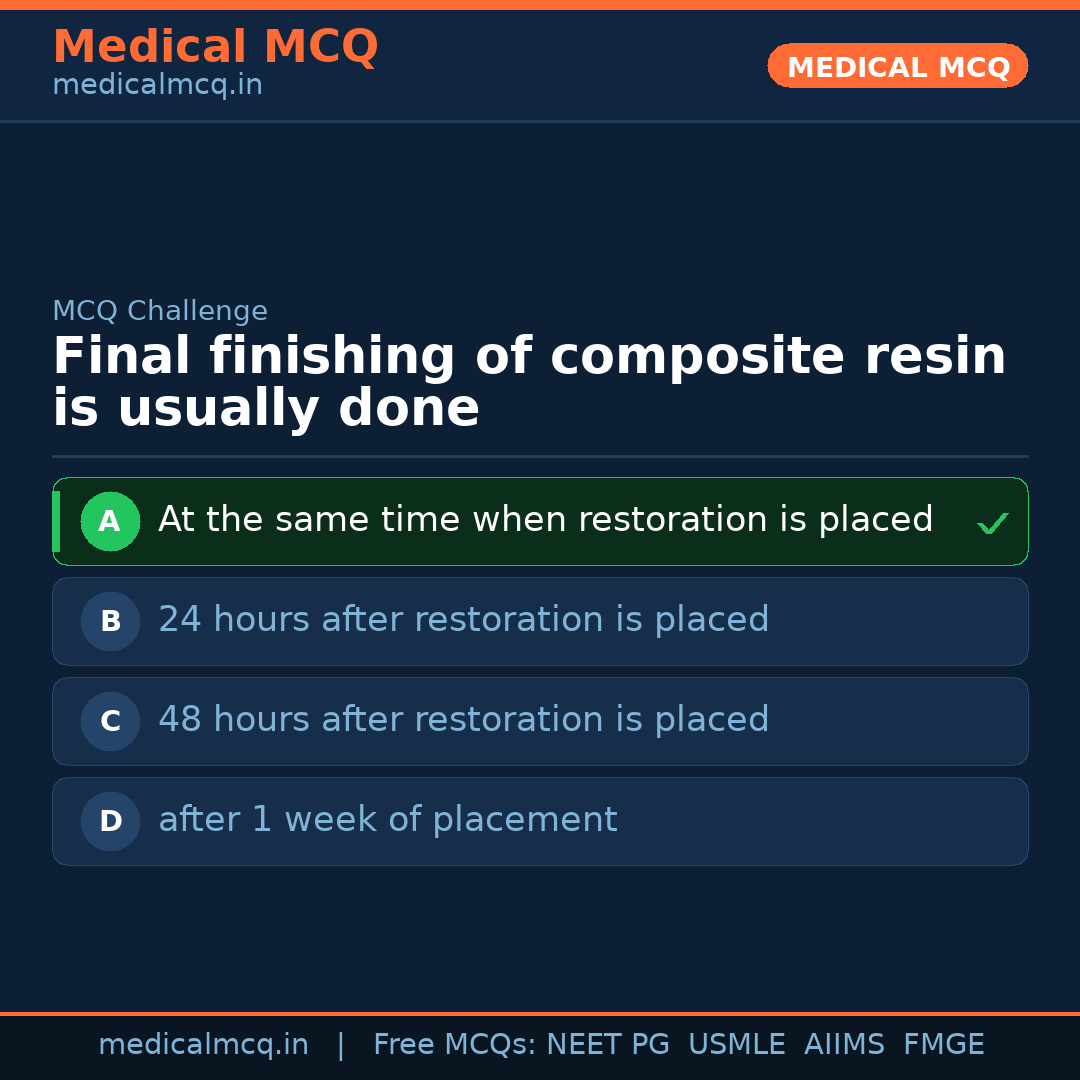 Medical MCQ
medicalmcq.in

MEDICAL MCQ

MCQ Challenge

Final finishing of composite resin is usually done

A At the same time when restoration is placed ✓

B 24 hours after restoration is placed

C 48 hours after restoration is placed

D after 1 week of placement

medicalmcq.in | Free MCQs: NEET PG USMLE AIIMS FMGE